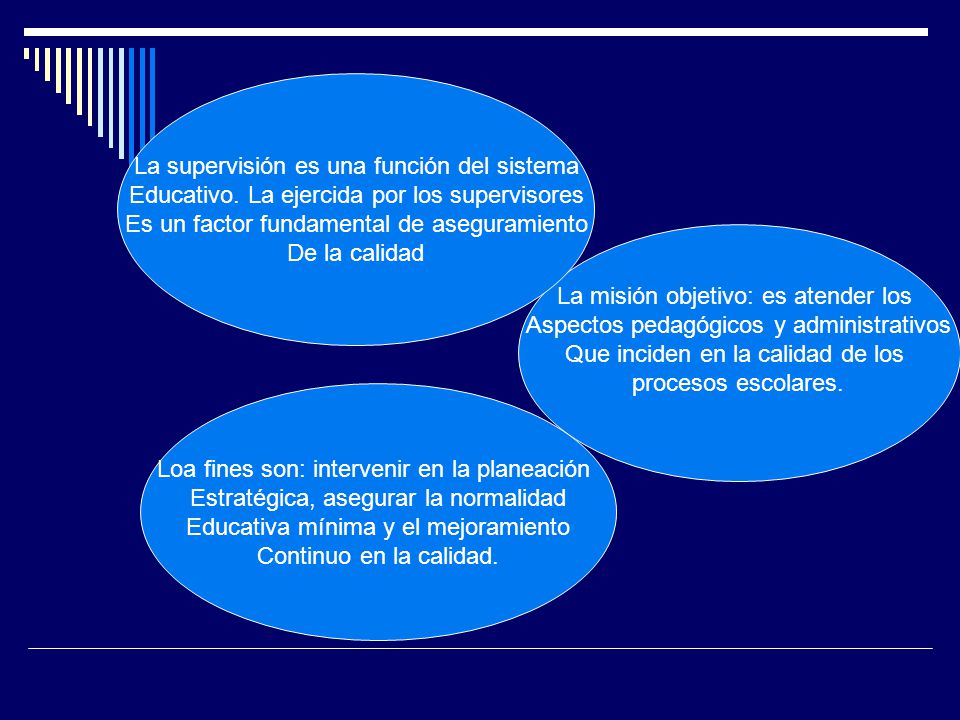 La supervisión es una función del sistema Educativo. La ejercida por los supervisores Es un factor fundamental de aseguramiento De la calidad

La misión objetivo: es atender los Aspectos pedagógicos y administrativos Que inciden en la calidad de los procesos escolares.

Loa fines son: intervenir en la planeación Estratégica, asegurar la normalidad Educativa mínima y el mejoramiento Continuo en la calidad.